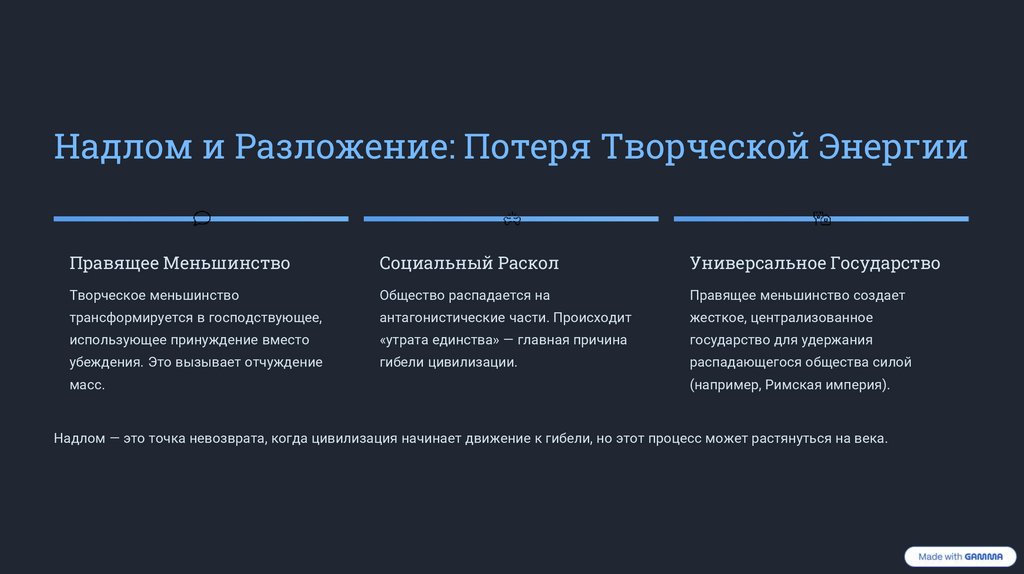 Надлом и Разложение: Потеря Творческой Энергии

Правящее Меньшинство

Творческое меньшинство трансформируется в господствующее, использующее принуждение вместо убеждения. Это вызывает отчуждение масс.

Социальный Раскол

Общество распадается на антагонистические части. Происходит «утрата единства» — главная причина гибели цивилизации.

Универсальное Государство

Правящее меньшинство создает жесткое, централизованное государство для удержания распадающегося общества силой (например, Римская империя).

Надлом — это точка невозврата, когда цивилизация начинает движение к гибели, но этот процесс может растянуться на века.

Made with GAMMA